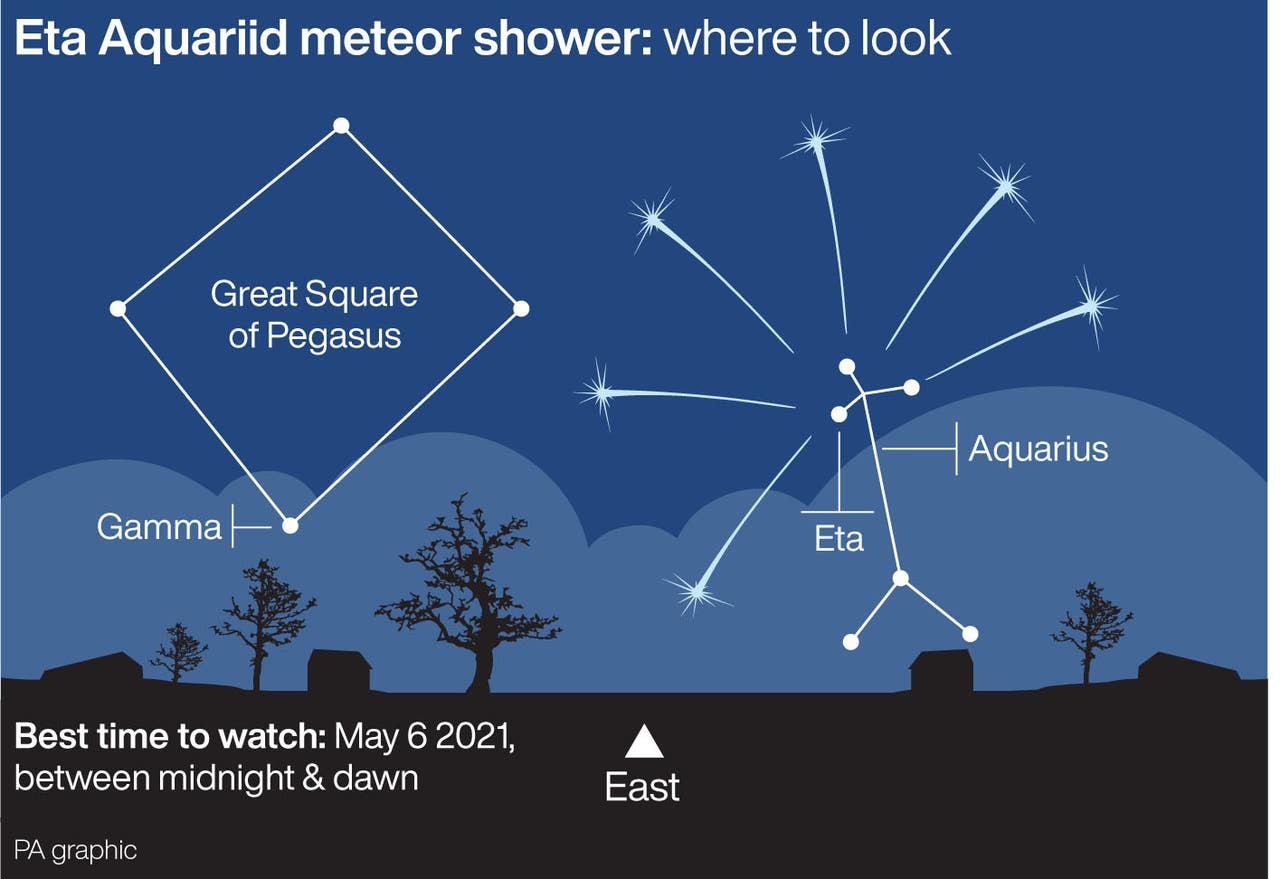 Eta Aquariid meteor shower: where to look

Great Square of Pegasus

Gamma

Aquarius

Eta

Best time to watch: May 6 2021, between midnight & dawn

East

PA graphic